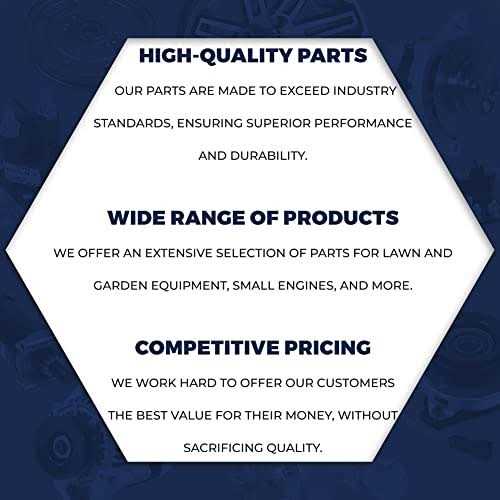 HIGH-QUALITY PARTS

OUR PARTS ARE MADE TO EXCEED INDUSTRY STANDARDS, ENSURING SUPERIOR PERFORMANCE AND DURABILITY.

WIDE RANGE OF PRODUCTS

WE OFFER AN EXTENSIVE SELECTION OF PARTS FOR LAWN AND GARDEN EQUIPMENT, SMALL ENGINES, AND MORE.

COMPETITIVE PRICING

WE WORK HARD TO OFFER OUR CUSTOMERS THE BEST VALUE FOR THEIR MONEY, WITHOUT SACRIFICING QUALITY.